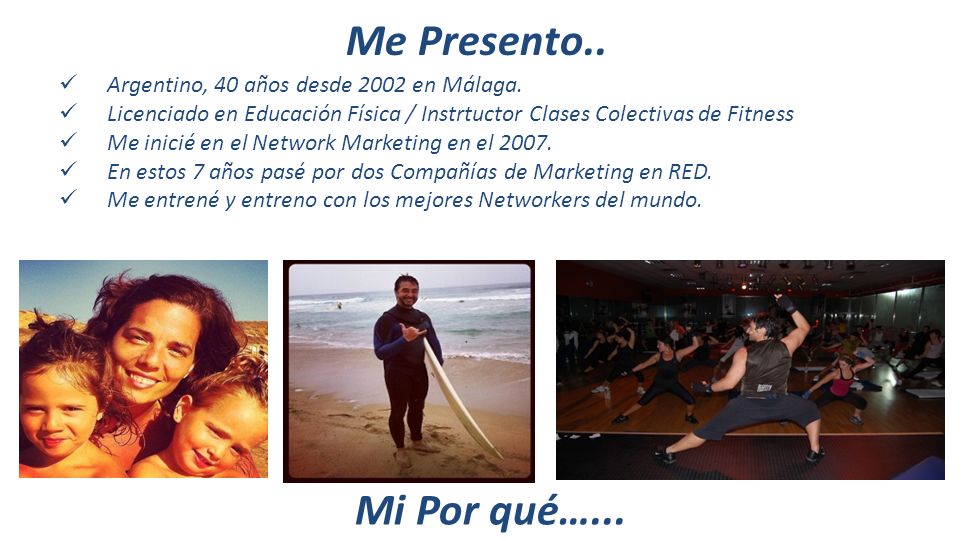 Me Presento..

✓ Argentino, 40 años desde 2002 en Málaga.
✓ Licenciado en Educación Física / Instrtuctor Clases Colectivas de Fitness
✓ Me inicié en el Network Marketing en el 2007.
✓ En estos 7 años pasé por dos Compañías de Marketing en RED.
✓ Me entrené y entreno con los mejores Networkers del mundo.

Mi Por qué……